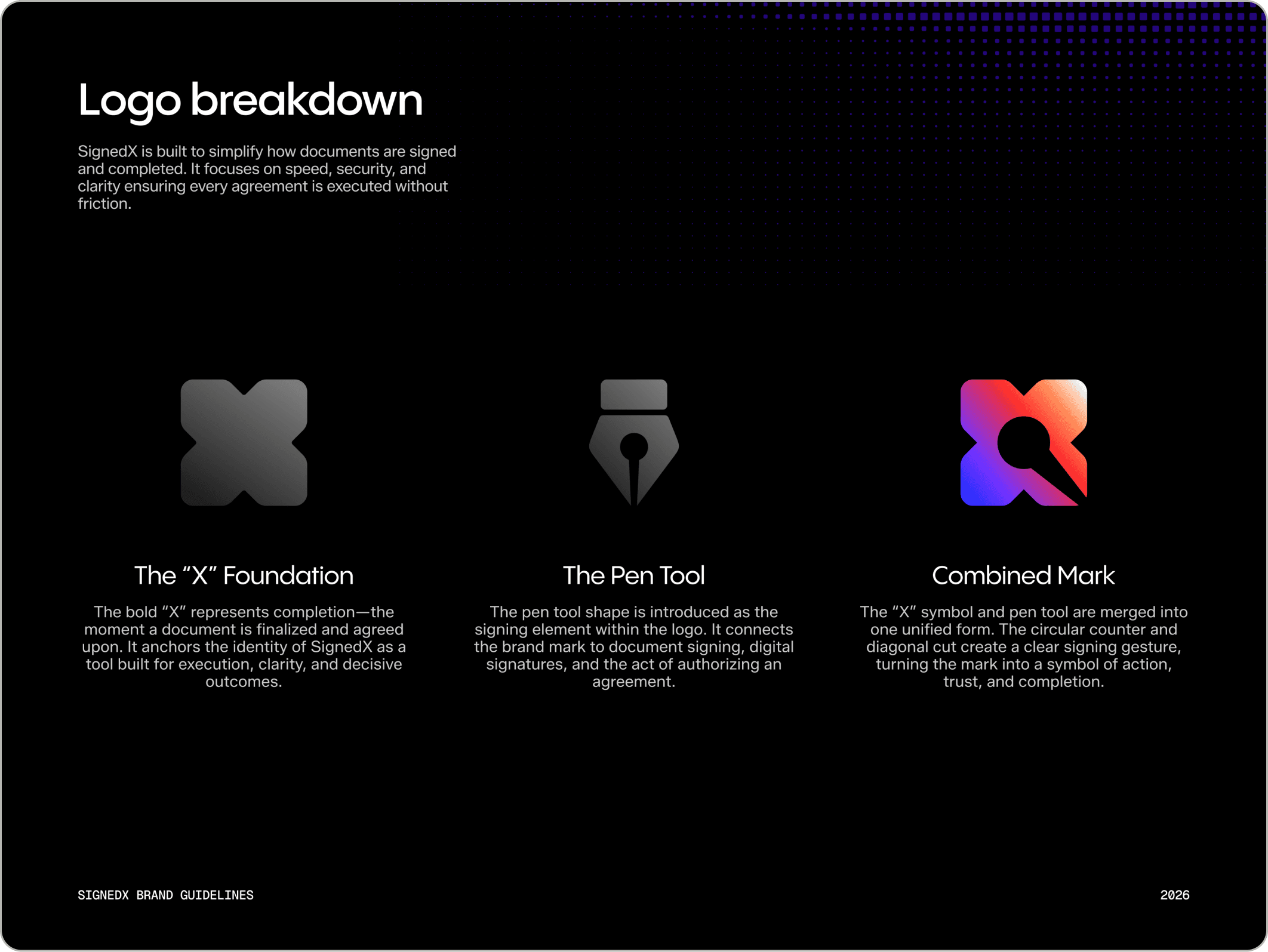 Logo breakdown

SignedX is built to simplify how documents are signed and completed. It focuses on speed, security, and clarity ensuring every agreement is executed without friction.

The "X" Foundation

The bold "X" represents completion—the moment a document is finalized and agreed upon. It anchors the identity of SignedX as a tool built for execution, clarity, and decisive outcomes.

The Pen Tool

The pen tool shape is introduced as the signing element within the logo. It connects the brand mark to document signing, digital signatures, and the act of authorizing an agreement.

Combined Mark

The "X" symbol and pen tool are merged into one unified form. The circular counter and diagonal cut create a clear signing gesture, turning the mark into a symbol of action, trust, and completion.

SIGNEDX BRAND GUIDELINES

2026